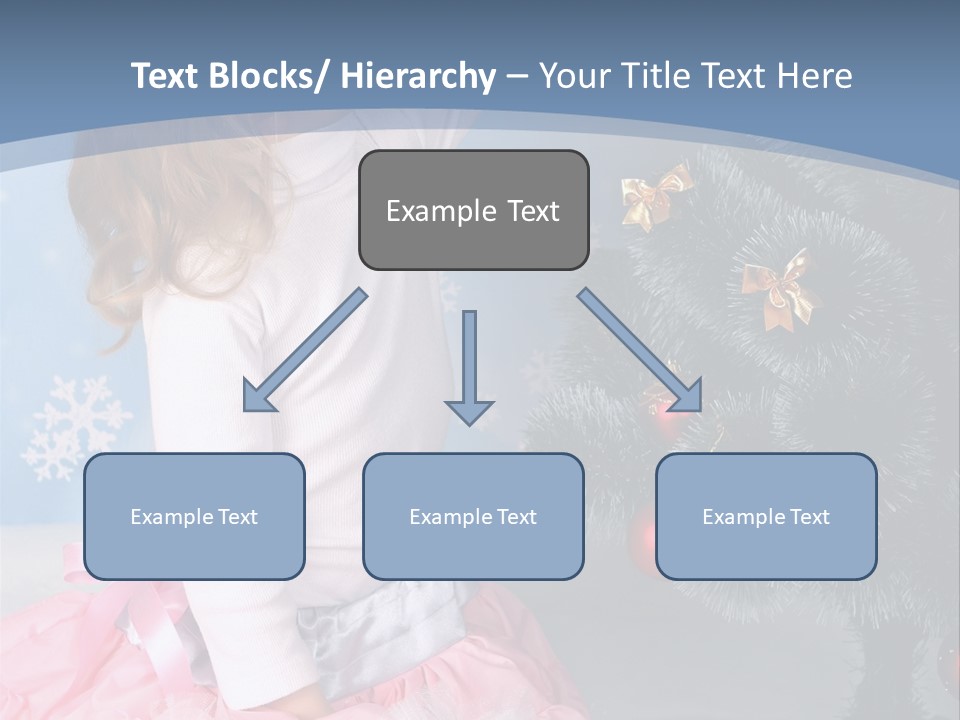 Text Blocks/ Hierarchy – Your Title Text Here

Example Text

Example Text

Example Text

Example Text